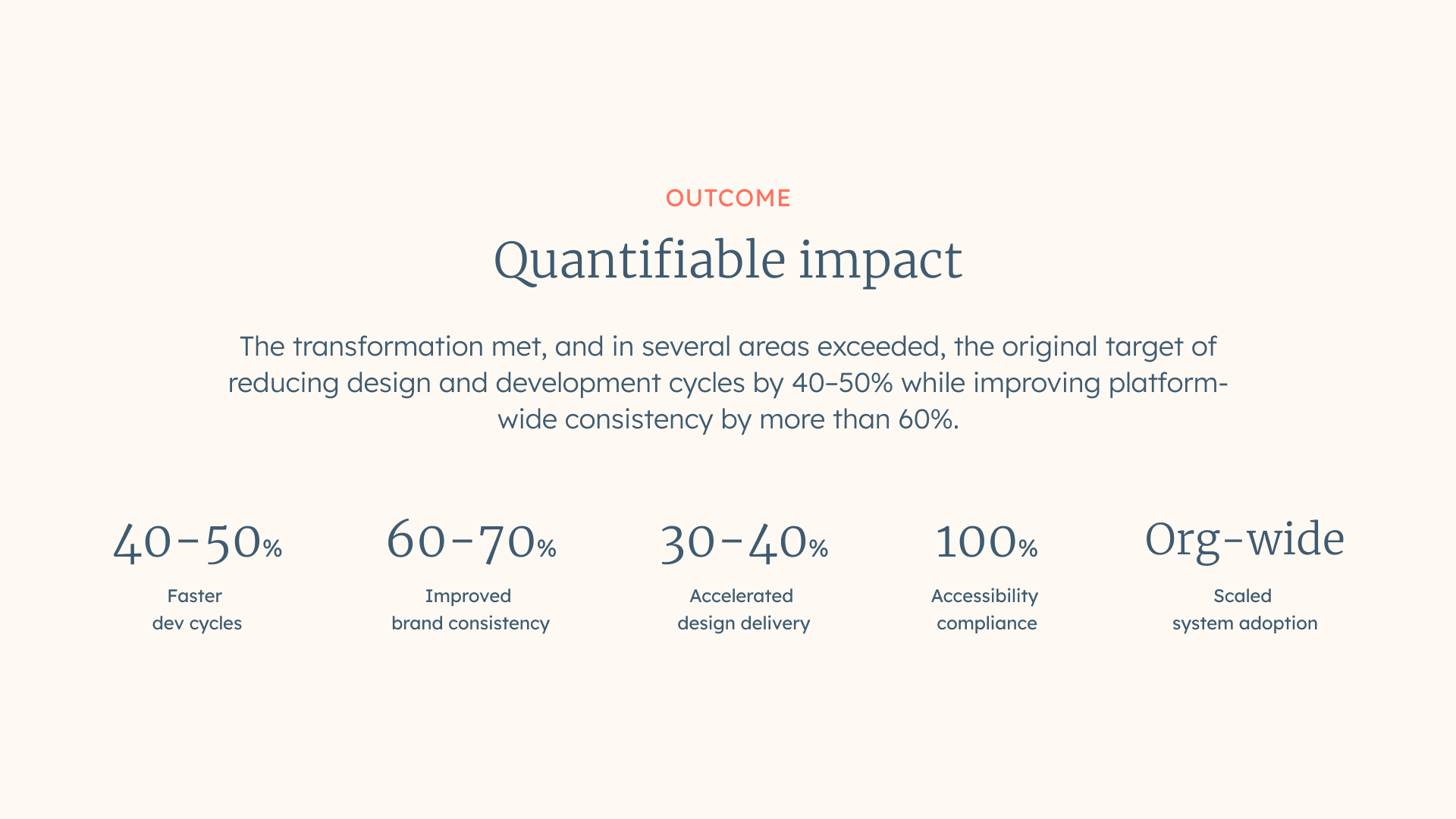 OUTCOME

Quantifiable impact

The transformation met, and in several areas exceeded, the original target of reducing design and development cycles by 40–50% while improving platform-wide consistency by more than 60%.

40–50%
Faster dev cycles

60–70%
Improved brand consistency

30–40%
Accelerated design delivery

100%
Accessibility compliance

Org-wide
Scaled system adoption